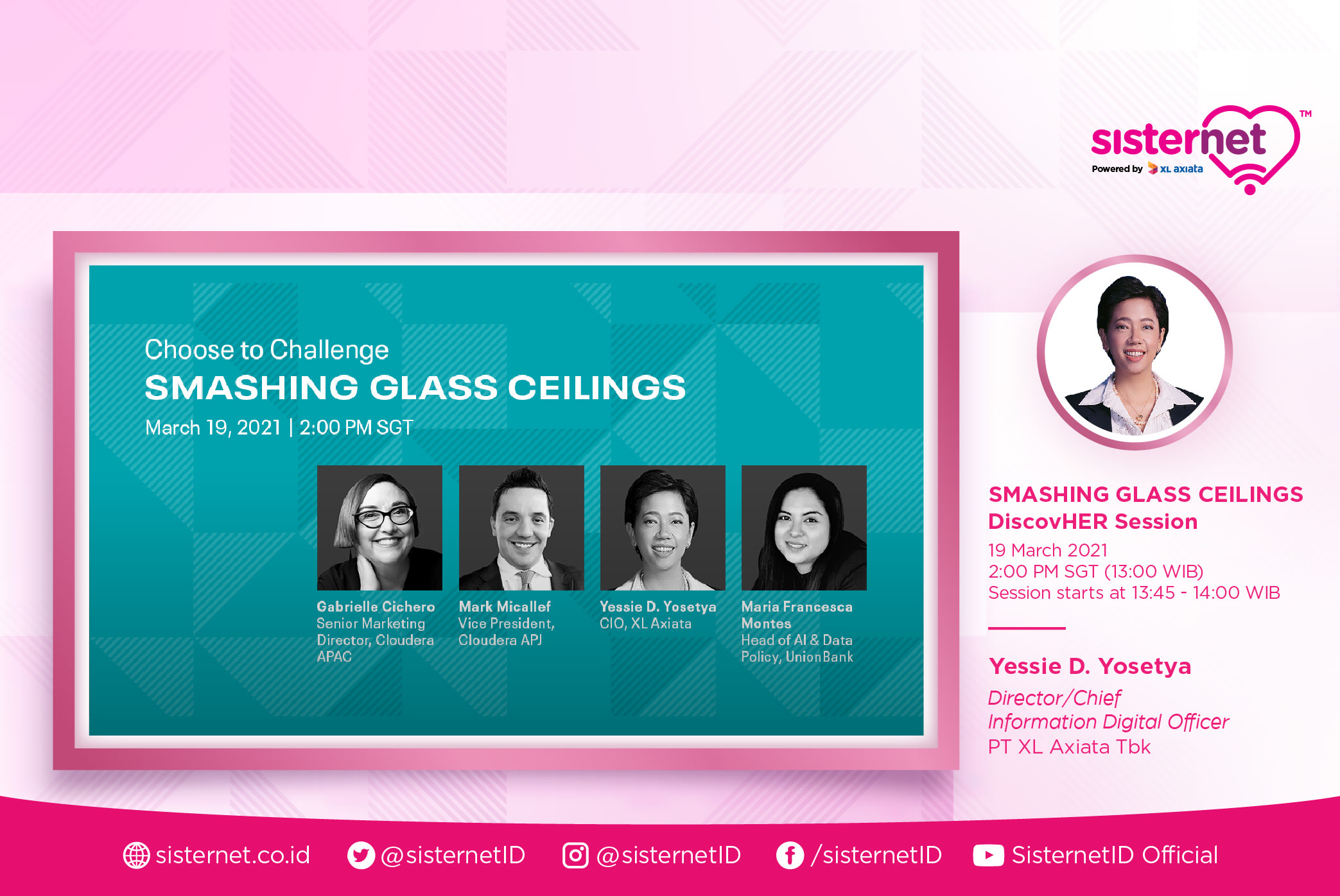 sisternet™
Powered by XL axiata

Choose to Challenge
SMASHING GLASS CEILINGS
March 19, 2021 | 2:00 PM SGT

Gabrielle Cichero
Senior Marketing Director, Cloudera APAC

Mark Micallef
Vice President, Cloudera APJ

Yessie D. Yosetya
CIO, XL Axiata

Maria Francesca Montes
Head of AI & Data Policy, UnionBank

SMASHING GLASS CEILINGS
DiscovHER Session
19 March 2021
2:00 PM SGT (13:00 WIB)
Session starts at 13:45 - 14:00 WIB

Yessie D. Yosetya
Director/Chief Information Digital Officer
PT XL Axiata Tbk

sisternet.co.id @sisternetID @sisternetID /sisternetID SisternetID Official